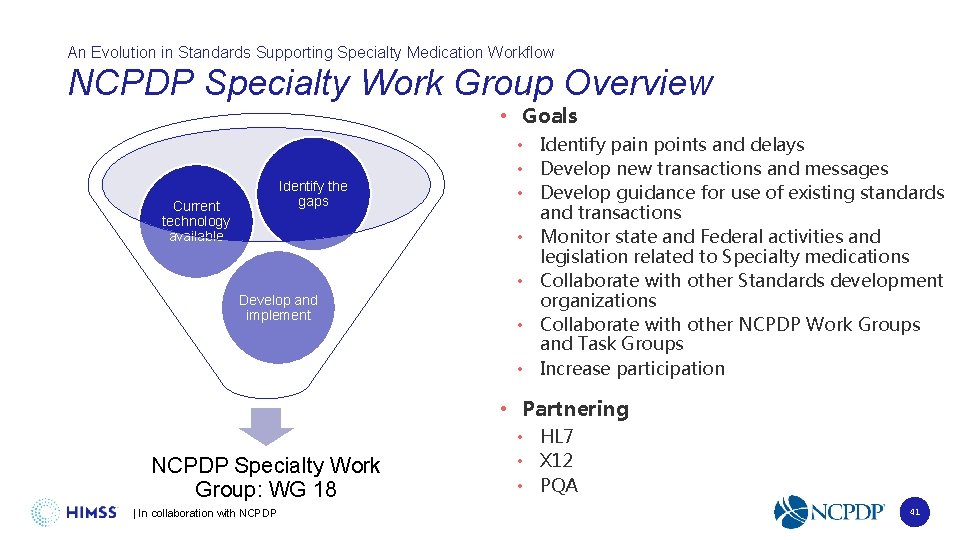 An Evolution in Standards Supporting Specialty Medication Workflow

NCPDP Specialty Work Group Overview

Current technology available

Identify the gaps

Develop and implement

NCPDP Specialty Work Group: WG 18

• Goals
• Identify pain points and delays
• Develop new transactions and messages
• Develop guidance for use of existing standards and transactions
• Monitor state and Federal activities and legislation related to Specialty medications
• Collaborate with other Standards development organizations
• Collaborate with other NCPDP Work Groups and Task Groups
• Increase participation

• Partnering
• HL7
• X12
• PQA

HIMSS | In collaboration with NCPDP

NCPDP

41